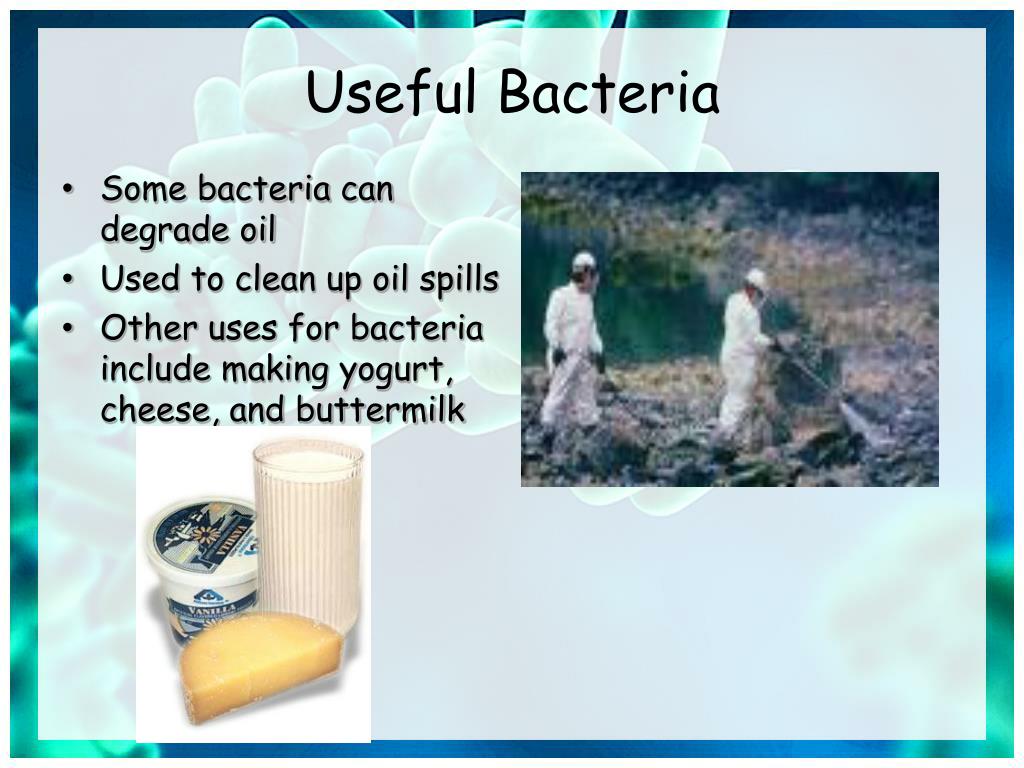 Useful Bacteria

• Some bacteria can degrade oil
• Used to clean up oil spills
• Other uses for bacteria include making yogurt, cheese, and buttermilk

VANILLA